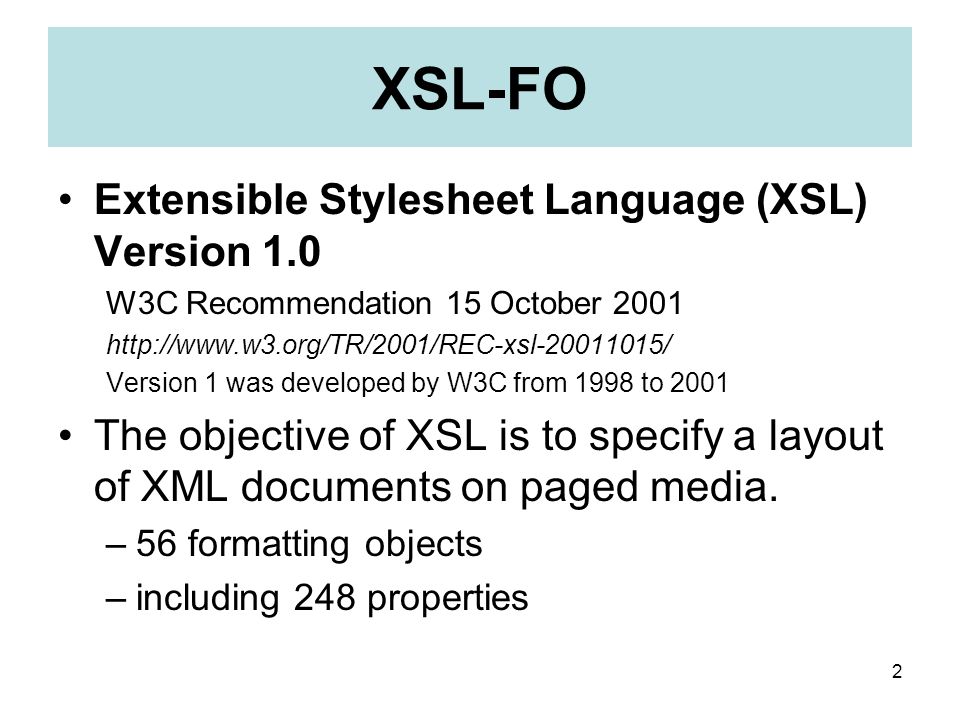 XSL-FO

• Extensible Stylesheet Language (XSL) Version 1.0

W3C Recommendation 15 October 2001

http://www.w3.org/TR/2001/REC-xsl-20011015/

Version 1 was developed by W3C from 1998 to 2001

• The objective of XSL is to specify a layout of XML documents on paged media.

– 56 formatting objects

– including 248 properties

2